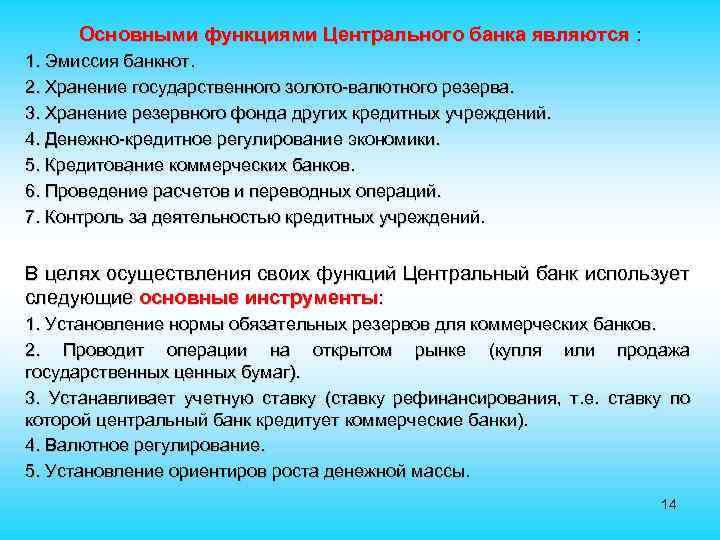 Основными функциями Центрального банка являются :

1. Эмиссия банкнот.

2. Хранение государственного золото-валютного резерва.

3. Хранение резервного фонда других кредитных учреждений.

4. Денежно-кредитное регулирование экономики.

5. Кредитование коммерческих банков.

6. Проведение расчетов и переводных операций.

7. Контроль за деятельностью кредитных учреждений.

В целях осуществления своих функций Центральный банк использует следующие основные инструменты:

1. Установление нормы обязательных резервов для коммерческих банков.

2. Проводит операции на открытом рынке (купля или продажа государственных ценных бумаг).

3. Устанавливает учетную ставку (ставку рефинансирования, т.е. ставку по которой центральный банк кредитует коммерческие банки).

4. Валютное регулирование.

5. Установление ориентиров роста денежной массы.

14